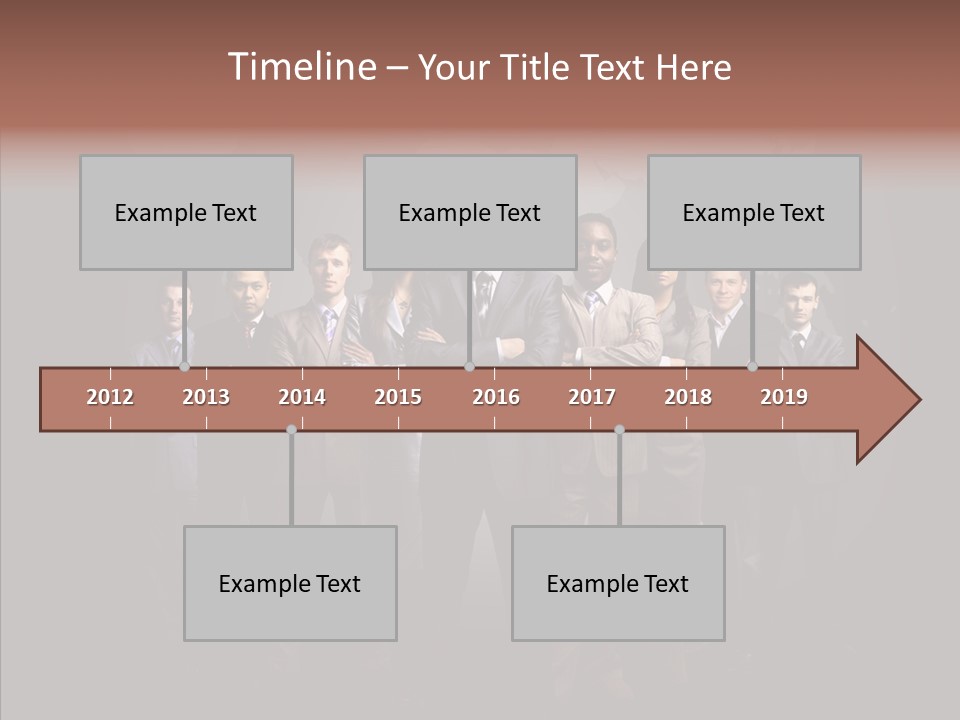 Timeline – Your Title Text Here

Example Text

Example Text

Example Text

2012 2013 2014 2015 2016 2017 2018 2019

Example Text

Example Text